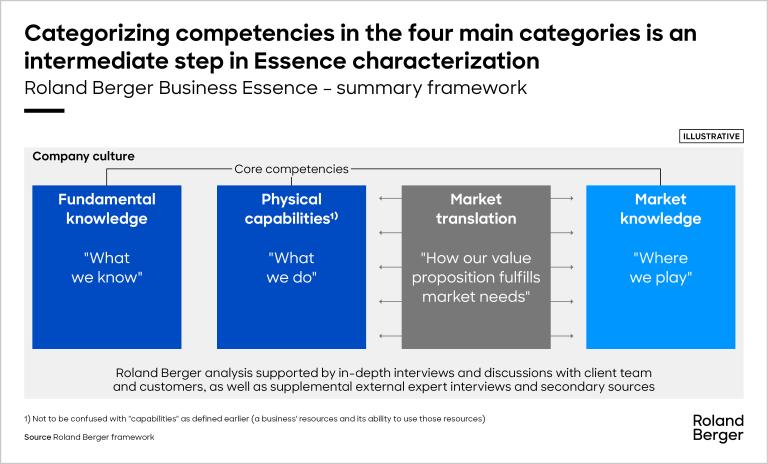 Categorizing competencies in the four main categories is an intermediate step in Essence characterization

Roland Berger Business Essence – summary framework

ILLUSTRATIVE

Company culture

Core competencies

Fundamental knowledge

"What we know"

Physical capabilities$^{1)}$

"What we do"

Market translation

"How our value proposition fulfills market needs"

Market knowledge

"Where we play"

Roland Berger analysis supported by in-depth interviews and discussions with client team and customers, as well as supplemental external expert interviews and secondary sources

1) Not to be confused with "capabilities" as defined earlier (a business' resources and its ability to use those resources)

Source Roland Berger framework

Roland Berger